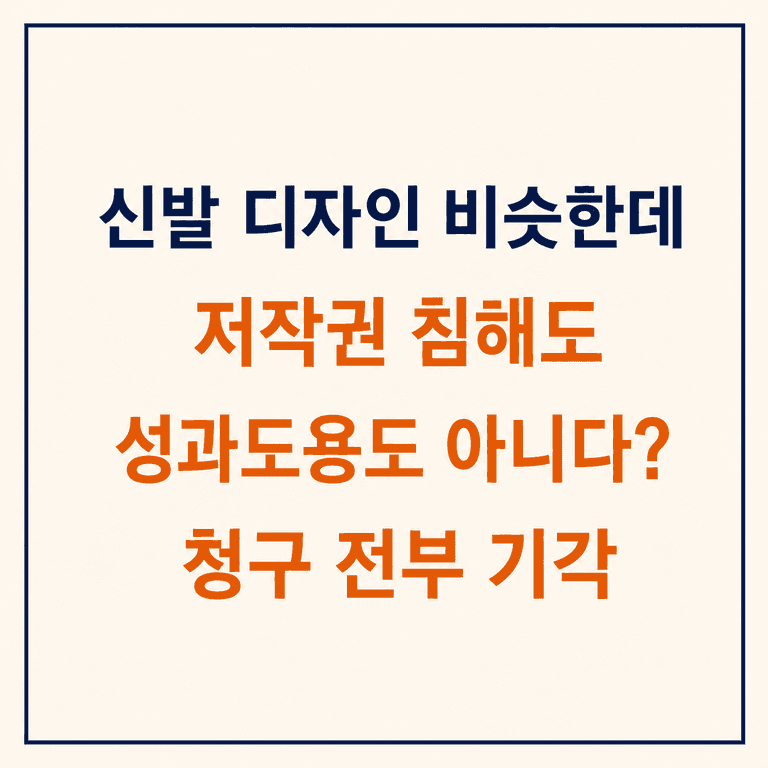 신발 디자인 비슷한데
저작권 침해도
성과도용도 아니다?
청구 전부 기각